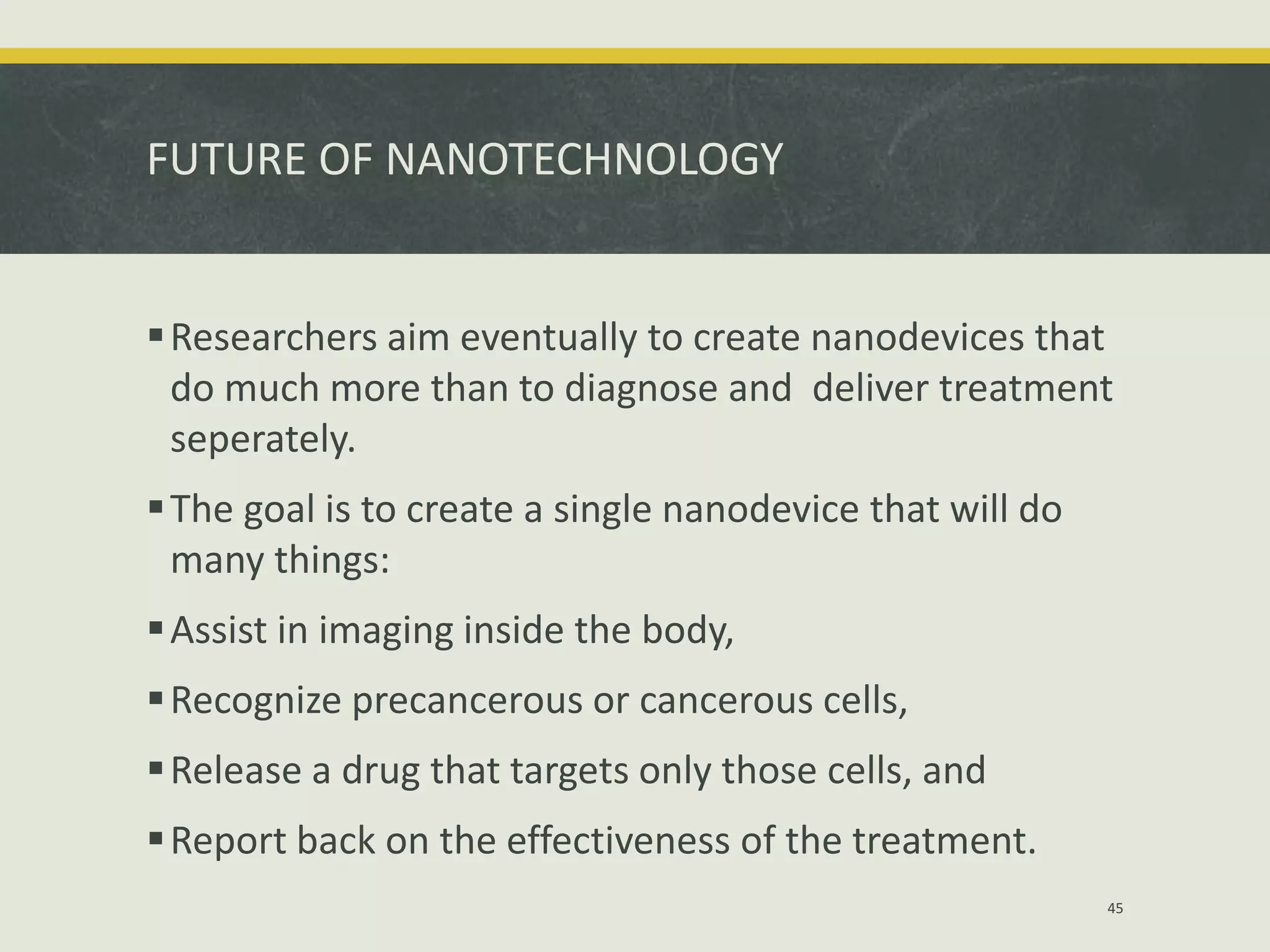 FUTURE OF NANOTECHNOLOGY

▪ Researchers aim eventually to create nanodevices that do much more than to diagnose and deliver treatment seperately.

▪ The goal is to create a single nanodevice that will do many things:

▪ Assist in imaging inside the body,

▪ Recognize precancerous or cancerous cells,

▪ Release a drug that targets only those cells, and

▪ Report back on the effectiveness of the treatment.

45